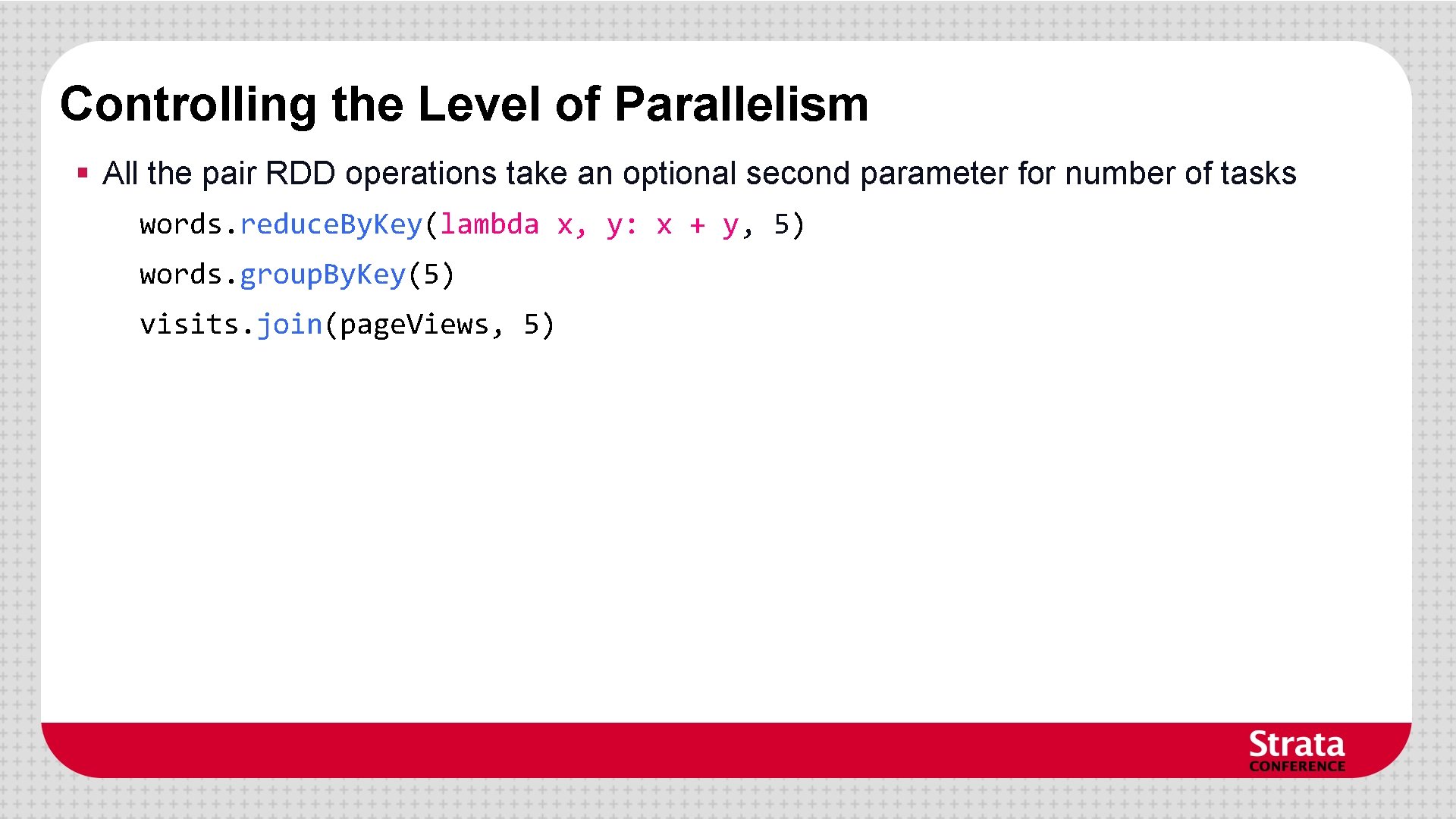 Controlling the Level of Parallelism

▪ All the pair RDD operations take an optional second parameter for number of tasks

words.reduceByKey(lambda x, y: x + y, 5)

words.groupByKey(5)

visits.join(pageViews, 5)

Strata
CONFERENCE